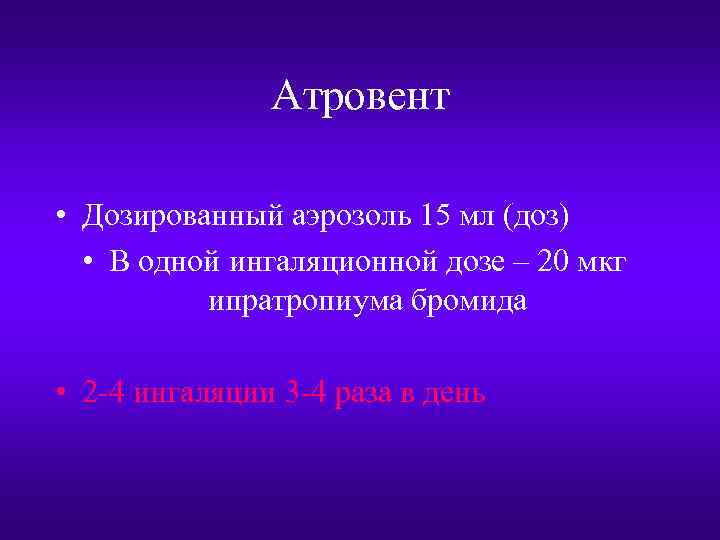 Атровент

• Дозированный аэрозоль 15 мл (доз)
  • В одной ингаляционной дозе – 20 мкг ипратропиума бромида

• 2-4 ингаляции 3-4 раза в день